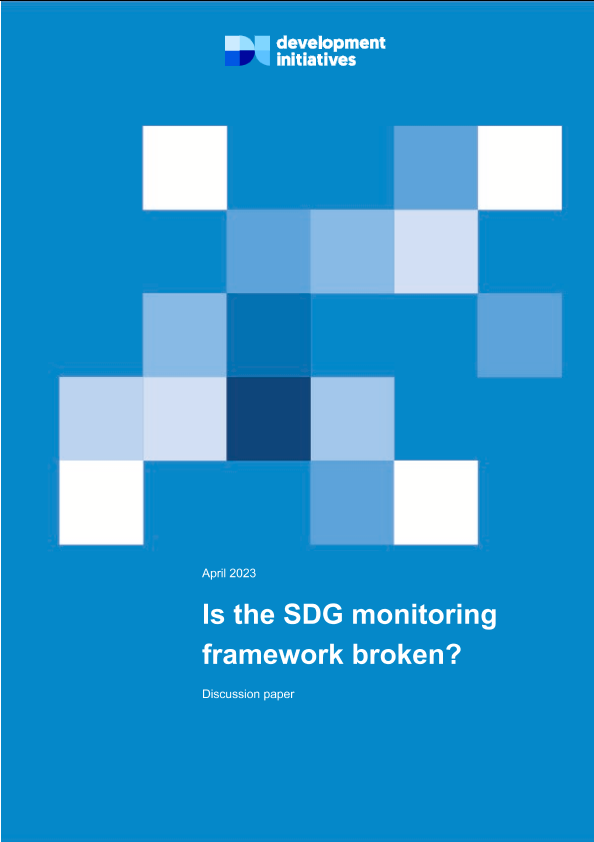 development initiatives

April 2023

Is the SDG monitoring framework broken?

Discussion paper